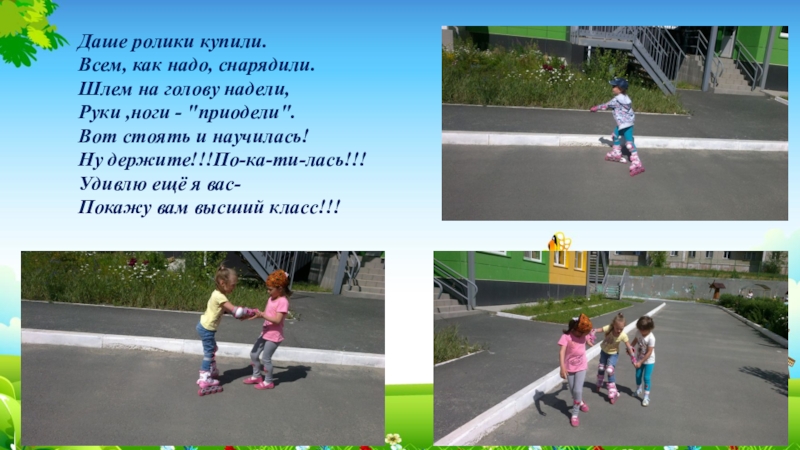 Даше ролики купили.
Всем, как надо, снарядили.
Шлем на голову надели,
Руки ,ноги - "приодели".
Вот стоять и научилась!
Ну держите!!!По-ка-ти-лась!!!
Удивлю ещё я вас-
Покажу вам высший класс!!!